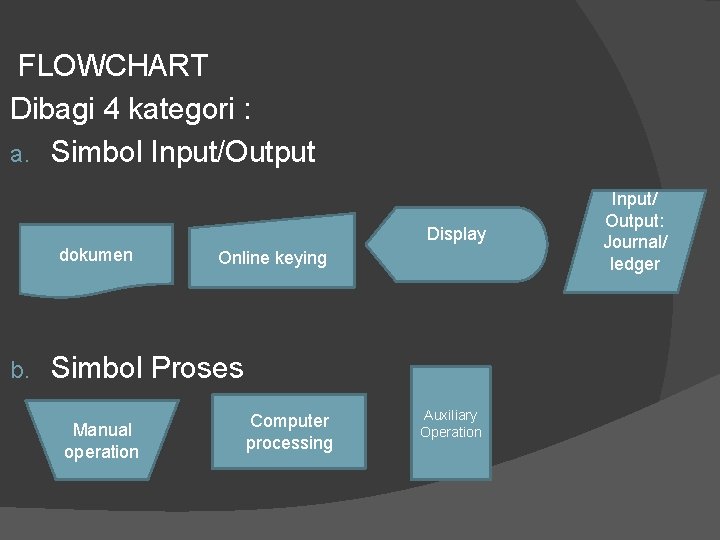 FLOWCHART

Dibagi 4 kategori :

a. Simbol Input/Output

dokumen

Online keying

Display

Input/ Output: Journal/ ledger

b. Simbol Proses

Manual operation

Computer processing

Auxiliary Operation